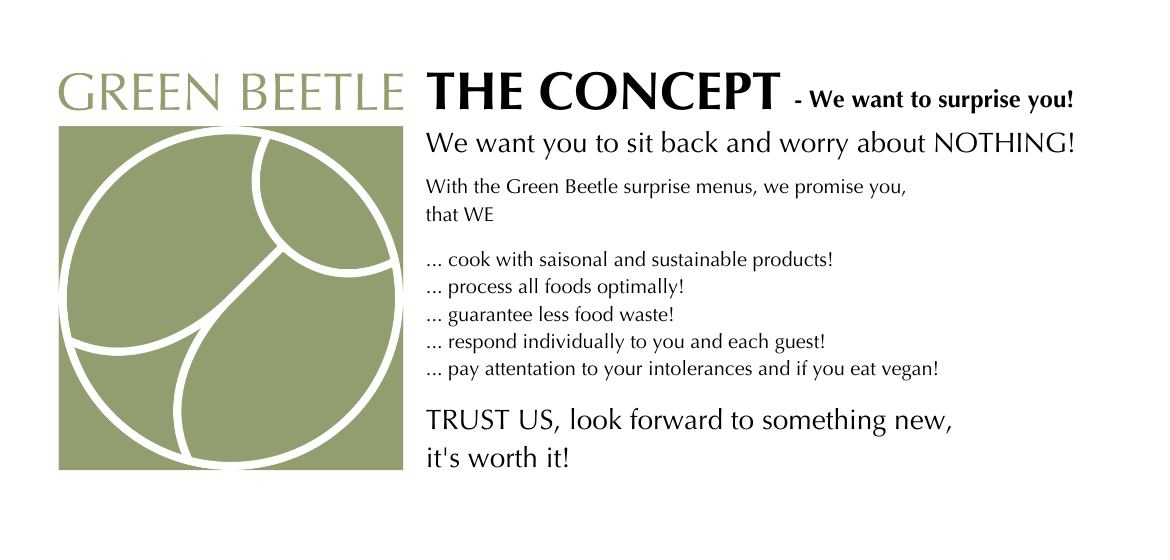 GREEN BEETLE

THE CONCEPT - We want to surprise you!

We want you to sit back and worry about NOTHING!

With the Green Beetle surprise menus, we promise you, that WE

... cook with saisonal and sustainable products!
... process all foods optimally!
... guarantee less food waste!
... respond individually to you and each guest!
... pay attentation to your intolerances and if you eat vegan!

TRUST US, look forward to something new, it's worth it!